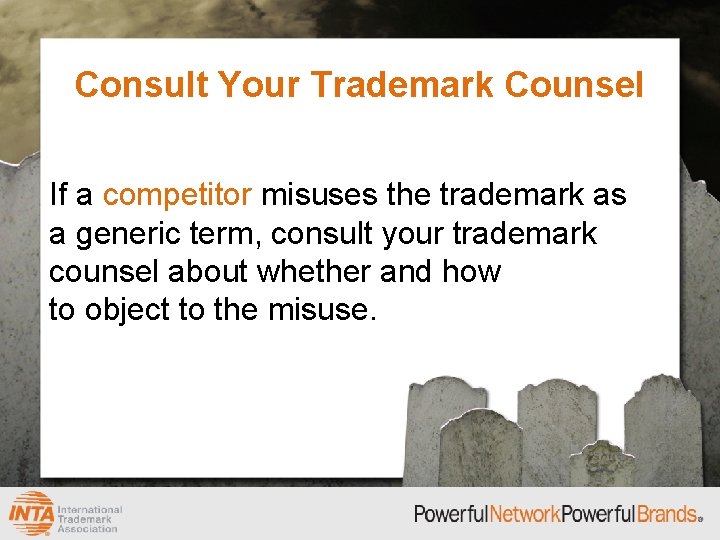 Consult Your Trademark Counsel

If a competitor misuses the trademark as a generic term, consult your trademark counsel about whether and how to object to the misuse.

INTA International Trademark Association

PowerfulNetworkPowerfulBrands®